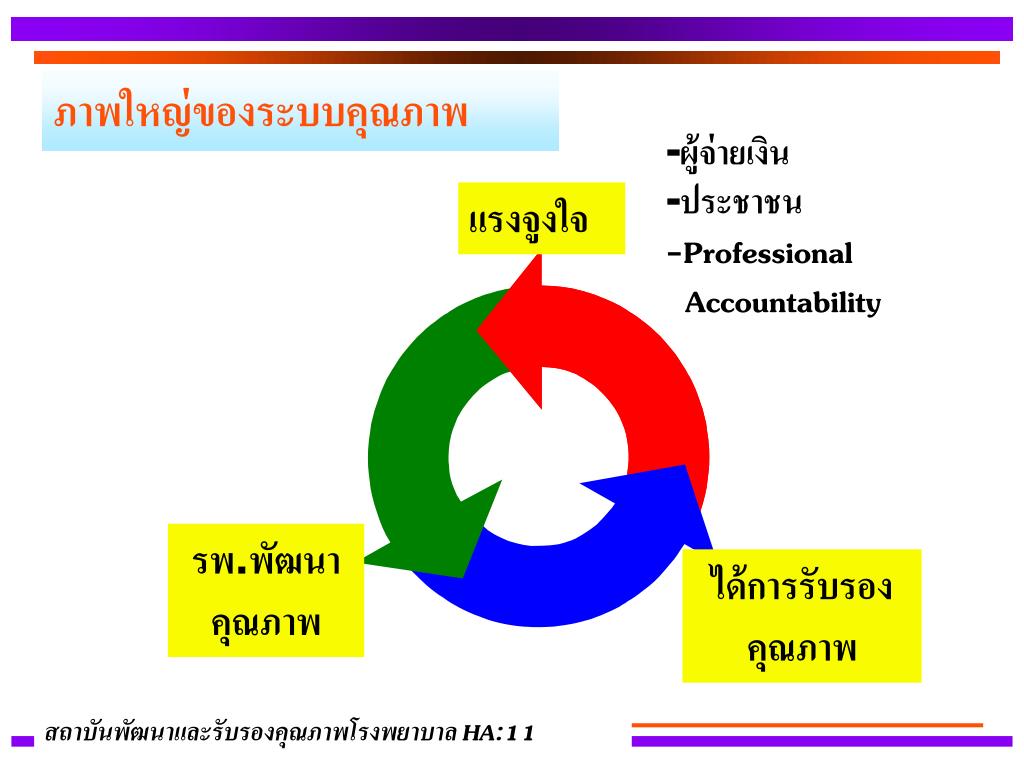 ภาพใหญ่ของระบบคุณภาพ

-ผู้จ่ายเงิน
-ประชาชน
-Professional Accountability

แรงจูงใจ

รพ.พัฒนา คุณภาพ

ได้การรับรอง คุณภาพ

สถาบันพัฒนาและรับรองคุณภาพโรงพยาบาล HA: 1 1